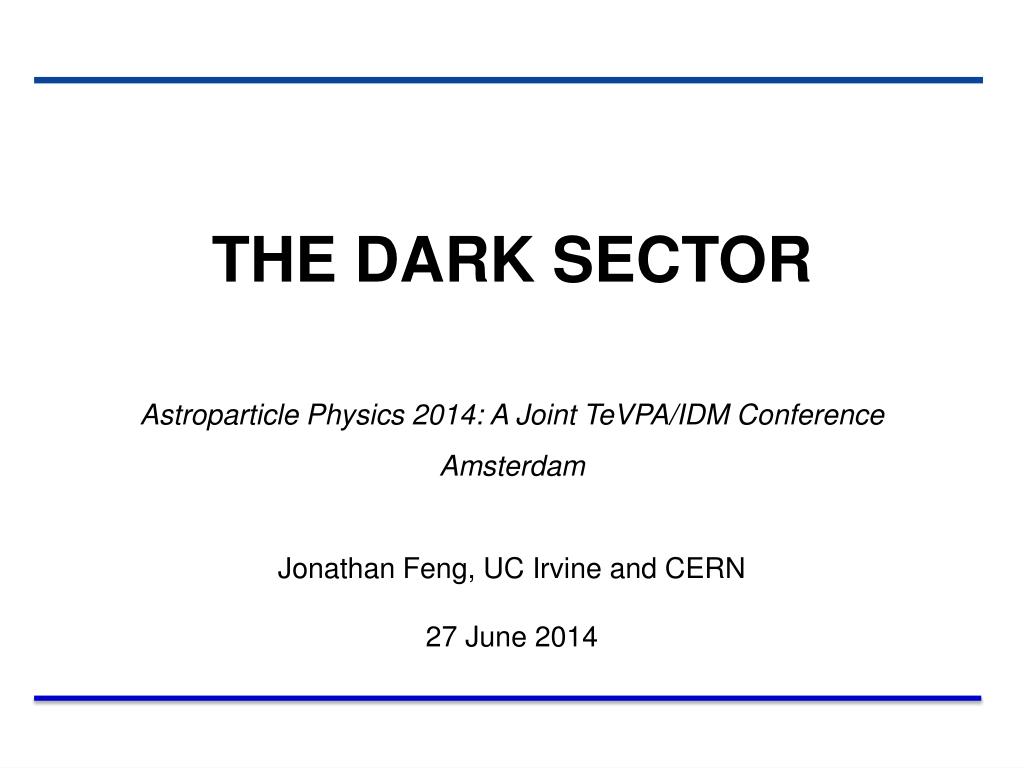 THE DARK SECTOR

Astroparticle Physics 2014: A Joint TeVPA/IDM Conference

Amsterdam

Jonathan Feng, UC Irvine and CERN

27 June 2014